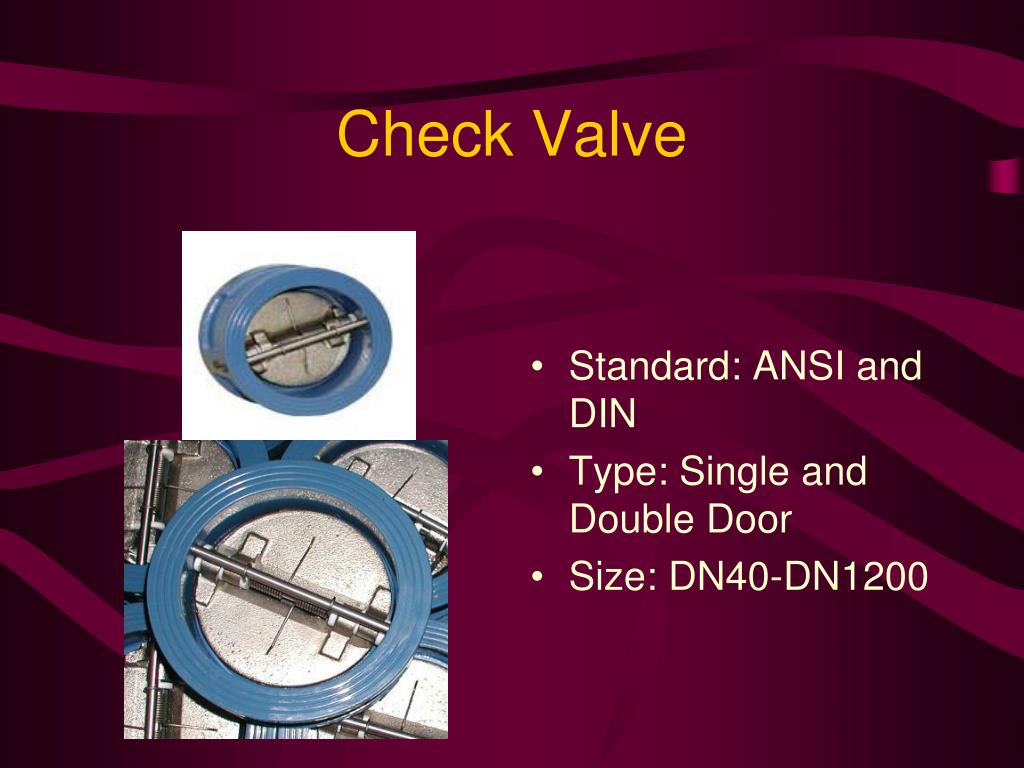 Check Valve

• Standard: ANSI and DIN
• Type: Single and Double Door
• Size: DN40-DN1200